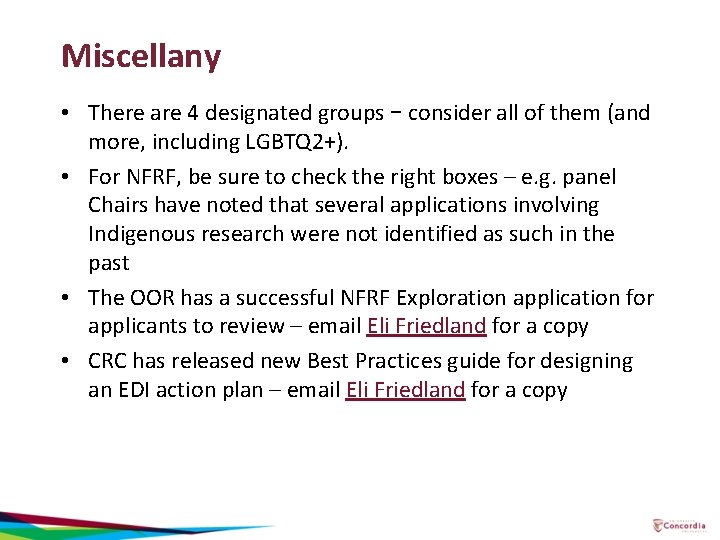 Miscellany

• There are 4 designated groups − consider all of them (and more, including LGBTQ2+).

• For NFRF, be sure to check the right boxes – e.g. panel Chairs have noted that several applications involving Indigenous research were not identified as such in the past

• The OOR has a successful NFRF Exploration application for applicants to review – email Eli Friedland for a copy

• CRC has released new Best Practices guide for designing an EDI action plan – email Eli Friedland for a copy

Concordia